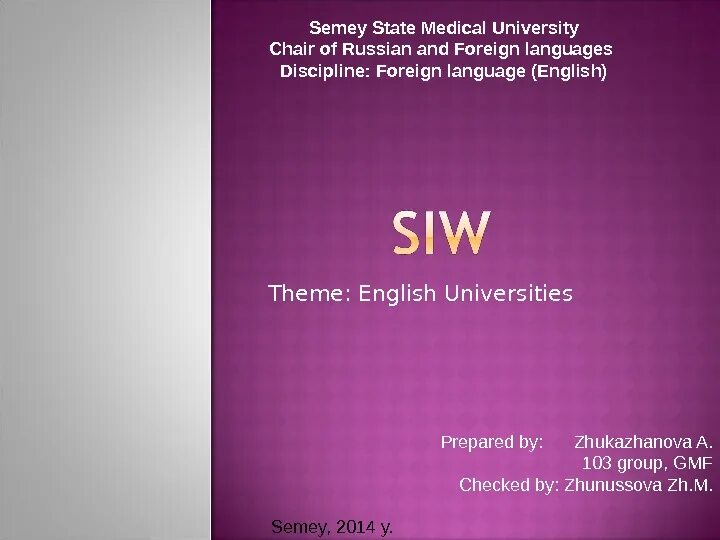 Semey State Medical University
Chair of Russian and Foreign languages
Discipline: Foreign language (English)

SIW

Theme: English Universities

Prepared by: Zhukazhanova A.
103 group, GMF
Checked by: Zhunussova Zh.M.

Semey, 2014 y.